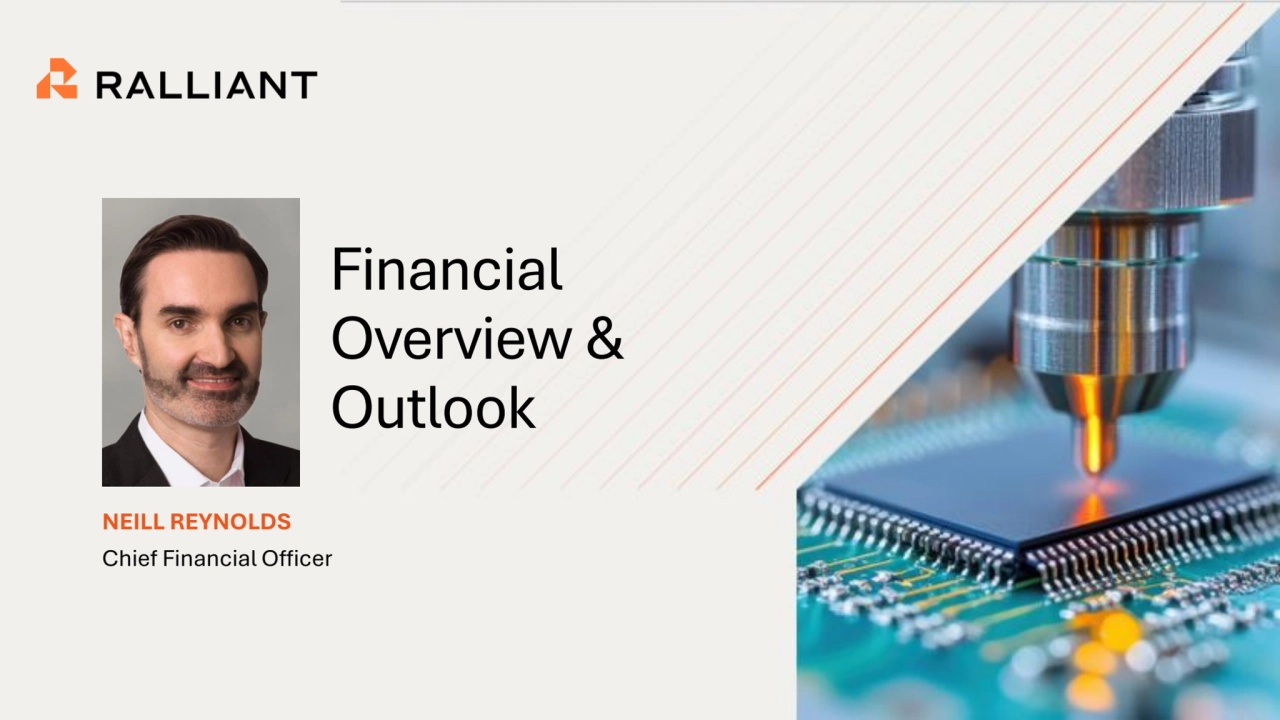 RALLIANT

Financial Overview & Outlook

NEILL REYNOLDS
Chief Financial Officer